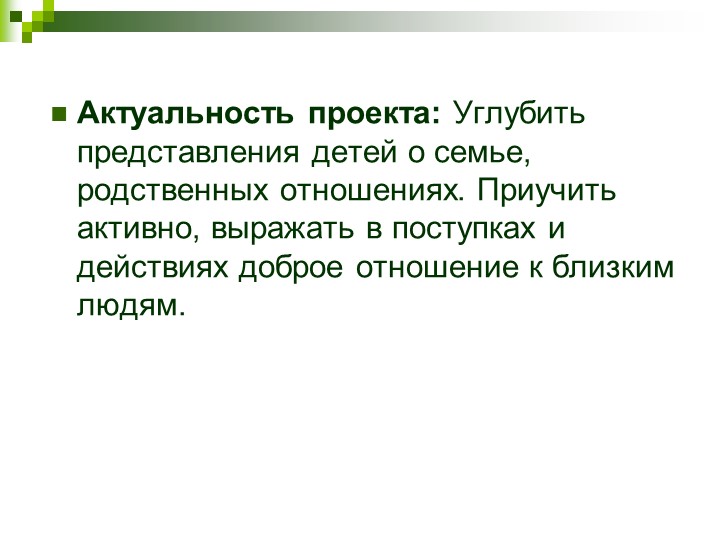 Актуальность проекта: Углубить представления детей о семье, родственных отношениях. Приучить активно, выражать в поступках и действиях доброе отношение к близким людям.